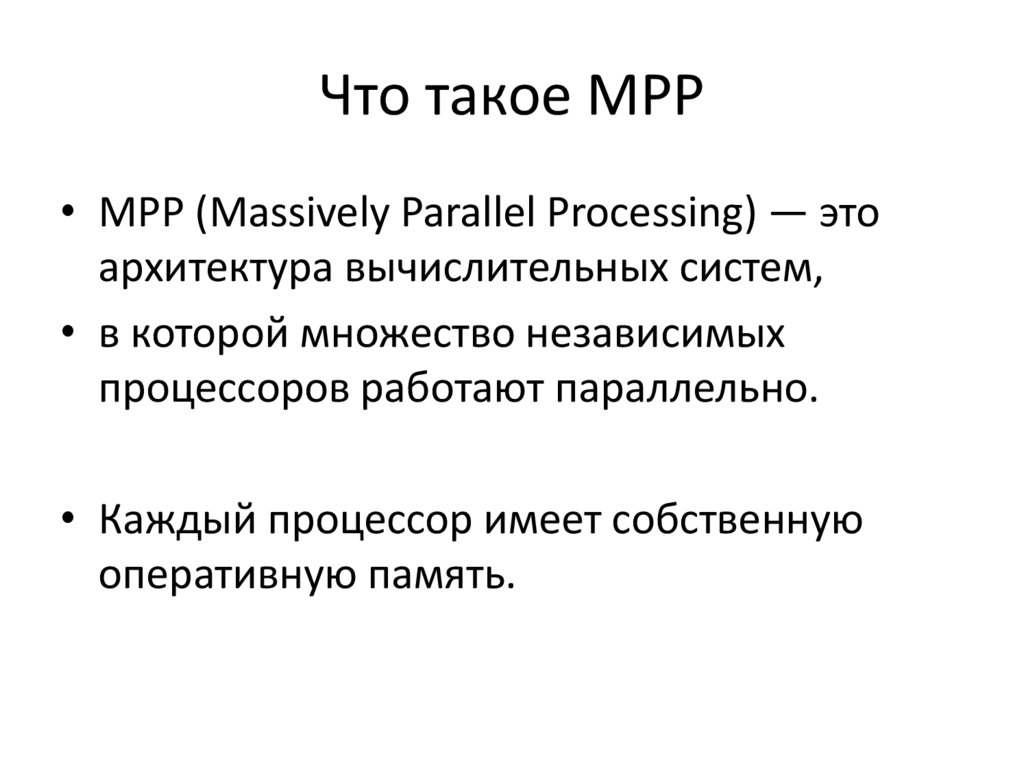 Что такое MPP

• MPP (Massively Parallel Processing) — это архитектура вычислительных систем,
• в которой множество независимых процессоров работают параллельно.

• Каждый процессор имеет собственную оперативную память.